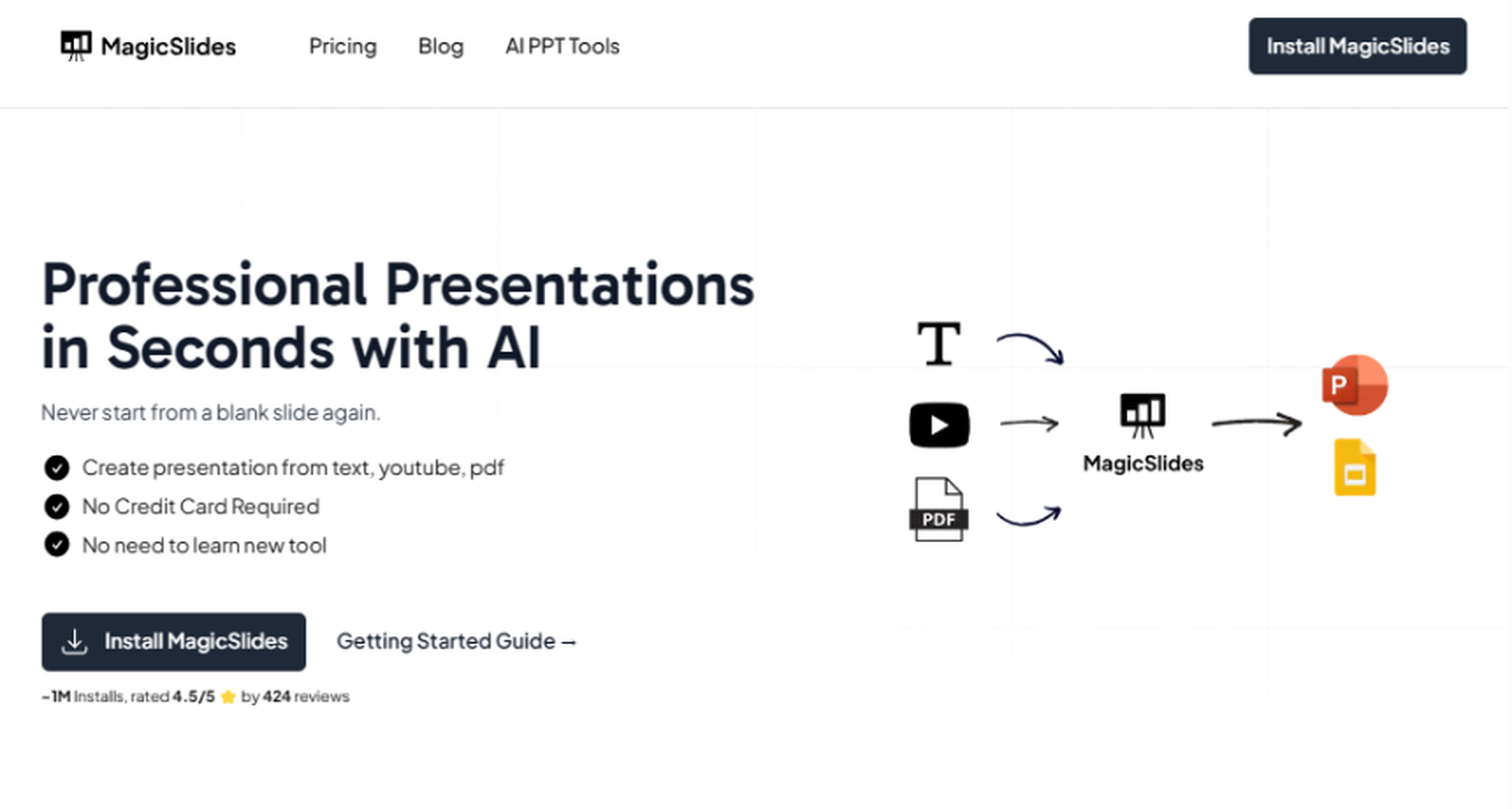 MagicSlides Pricing Blog AI PPT Tools Install MagicSlides

Professional Presentations in Seconds with AI

Never start from a blank slide again.

Create presentation from text, youtube, pdf
No Credit Card Required
No need to learn new tool

Install MagicSlides Getting Started Guide →

~1M Installs, rated 4.5/5 by 424 reviews

T
PDF
MagicSlides
P